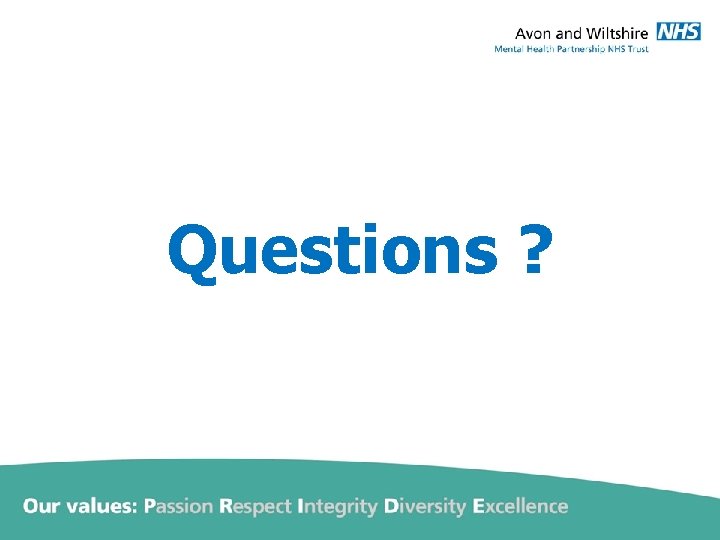 Avon and Wiltshire NHS
Mental Health Partnership NHS Trust

Questions ?

Our values: Passion Respect Integrity Diversity Excellence